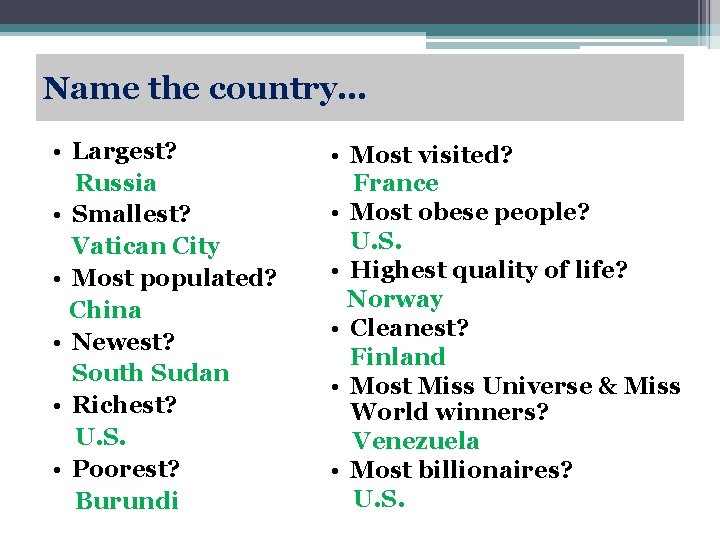 Name the country…

• Largest?
Russia
• Smallest?
Vatican City
• Most populated?
China
• Newest?
South Sudan
• Richest?
U.S.
• Poorest?
Burundi

• Most visited?
France
• Most obese people?
U.S.
• Highest quality of life?
Norway
• Cleanest?
Finland
• Most Miss Universe & Miss World winners?
Venezuela
• Most billionaires?
U.S.